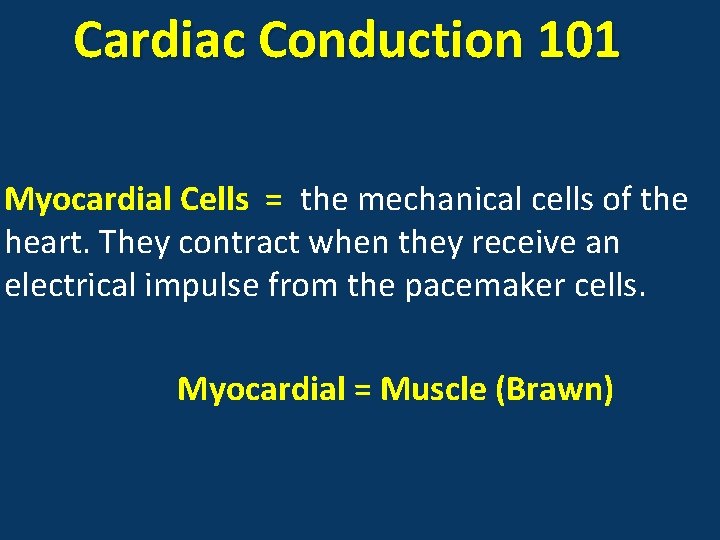 Cardiac Conduction 101

Myocardial Cells = the mechanical cells of the heart. They contract when they receive an electrical impulse from the pacemaker cells.

Myocardial = Muscle (Brawn)